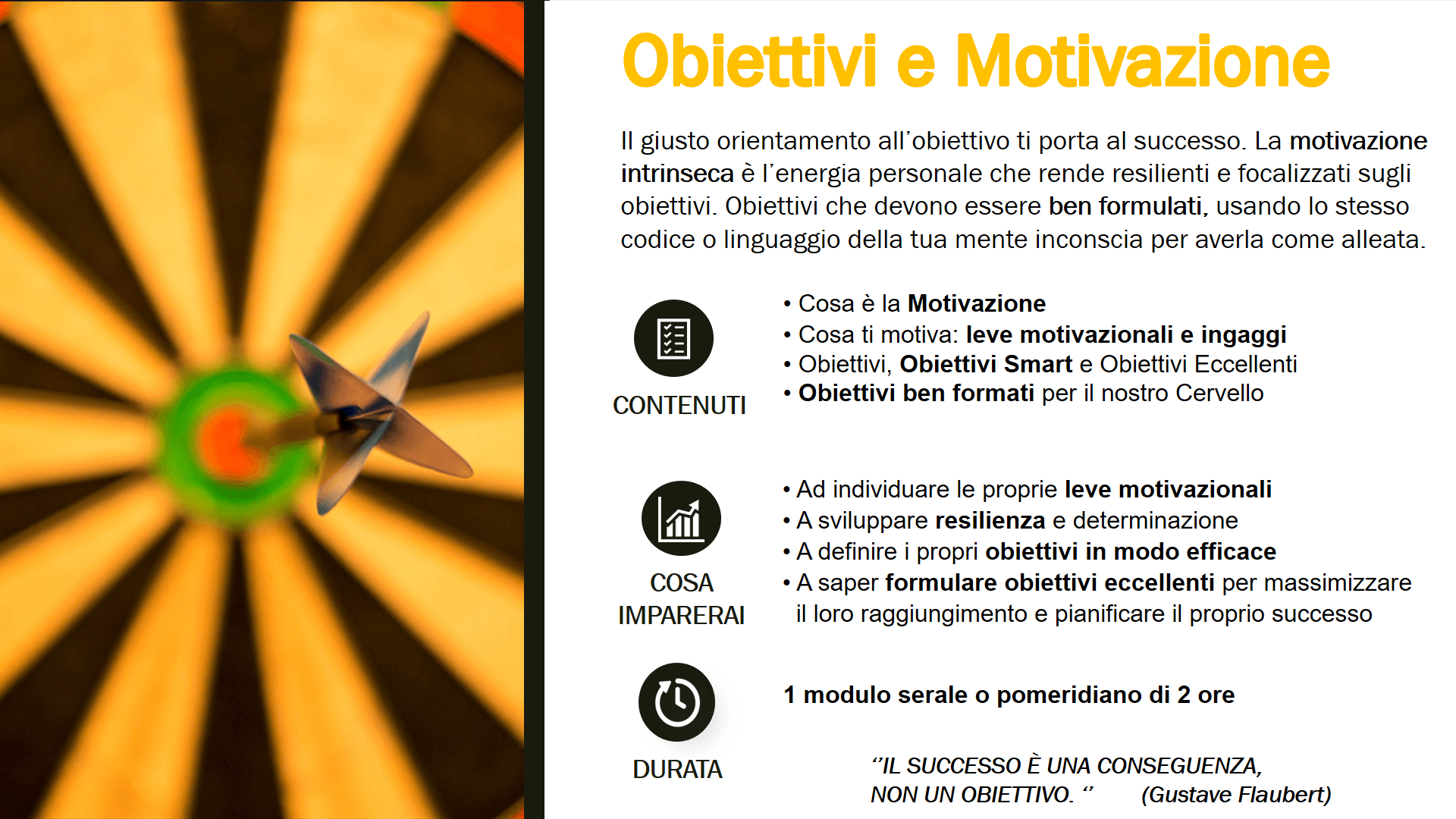 Obiettivi e Motivazione

Il giusto orientamento all'obiettivo ti porta al successo. La motivazione intrinseca è l'energia personale che rende resilienti e focalizzati sugli obiettivi. Obiettivi che devono essere ben formulati, usando lo stesso codice o linguaggio della tua mente inconscia per averla come alleata.

CONTENUTI

• Cosa è la Motivazione
• Cosa ti motiva: leve motivazionali e ingaggi
• Obiettivi, Obiettivi Smart e Obiettivi Eccellenti
• Obiettivi ben formati per il nostro Cervello

COSA IMPARERAI

• Ad individuare le proprie leve motivazionali
• A sviluppare resilienza e determinazione
• A definire i propri obiettivi in modo efficace
• A saper formulare obiettivi eccellenti per massimizzare il loro raggiungimento e pianificare il proprio successo

DURATA

1 modulo serale o pomeridiano di 2 ore

"IL SUCCESSO È UNA CONSEGUENZA, NON UN OBIETTIVO. " (Gustave Flaubert)